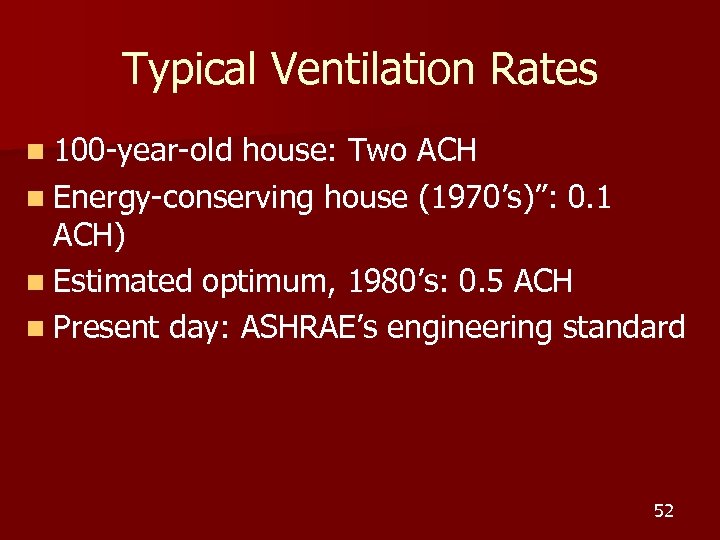 Typical Ventilation Rates

- 100-year-old house: Two ACH
- Energy-conserving house (1970’s)”: 0.1 ACH)
- Estimated optimum, 1980’s: 0.5 ACH
- Present day: ASHRAE’s engineering standard

52